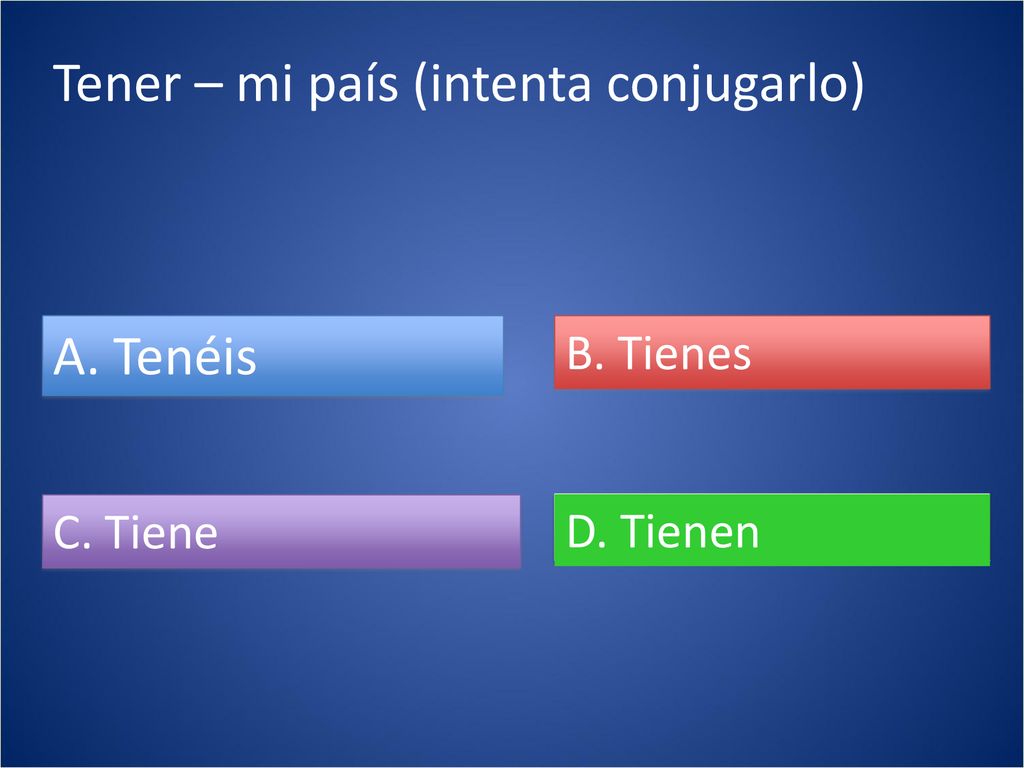 Tener – mi país (intenta conjugarlo)

A. Tenéis

B. Tienes

C. Tiene

D. Tienen